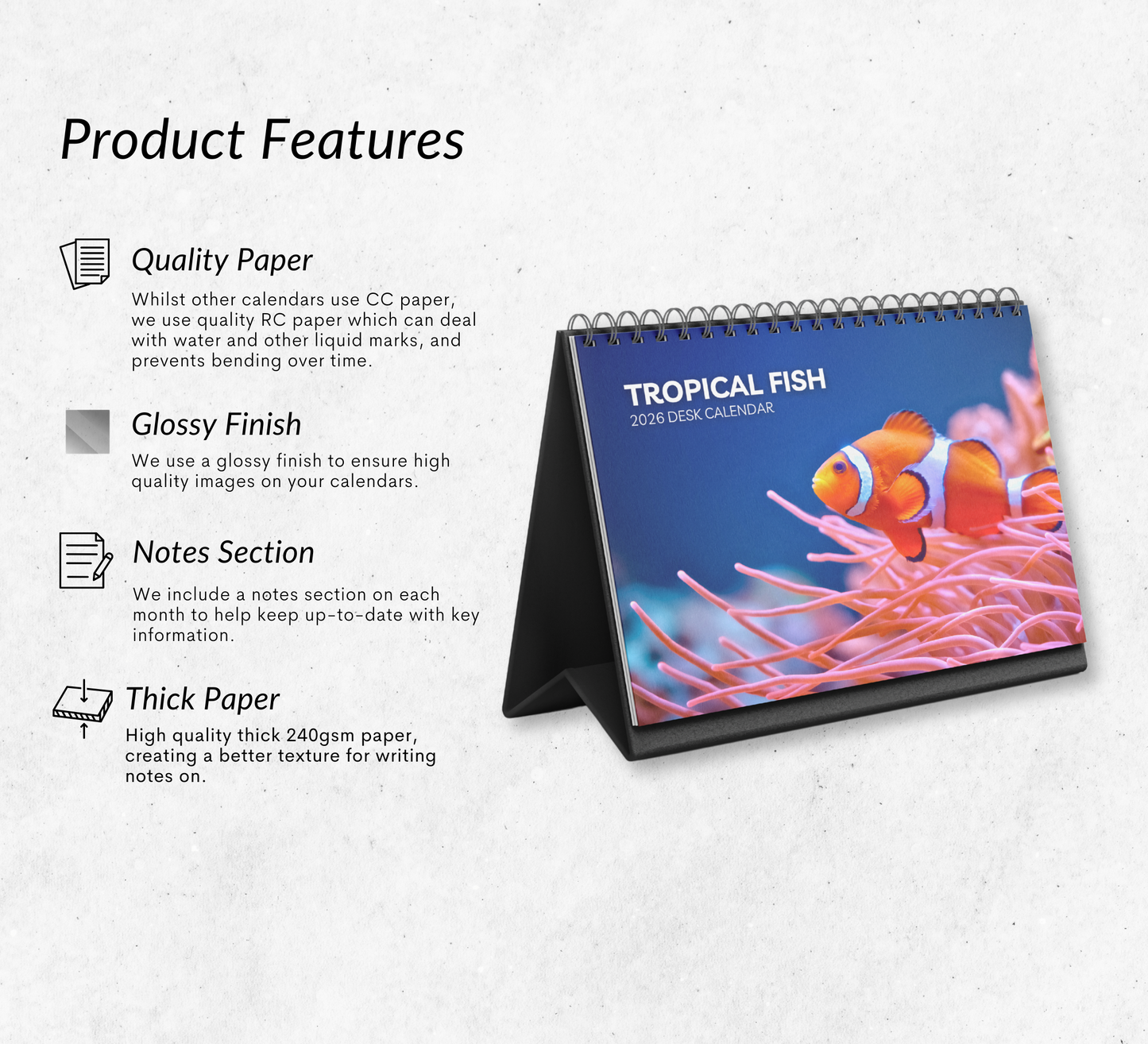 Product Features

Quality Paper

Whilst other calendars use CC paper, we use quality RC paper which can deal with water and other liquid marks, and prevents bending over time.

Glossy Finish

We use a glossy finish to ensure high quality images on your calendars.

Notes Section

We include a notes section on each month to help keep up-to-date with key information.

Thick Paper

High quality thick 240gsm paper, creating a better texture for writing notes on.

TROPICAL FISH
2026 DESK CALENDAR